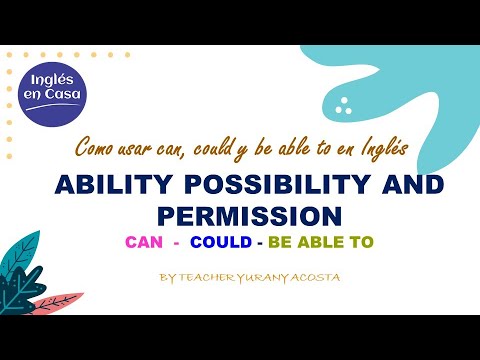 Inglés en Casa

Como usar can, could y be able to en Inglés

ABILITY POSSIBILITY AND PERMISSION

CAN - COULD - BE ABLE TO

BY TEACHER YURANY ACOSTA